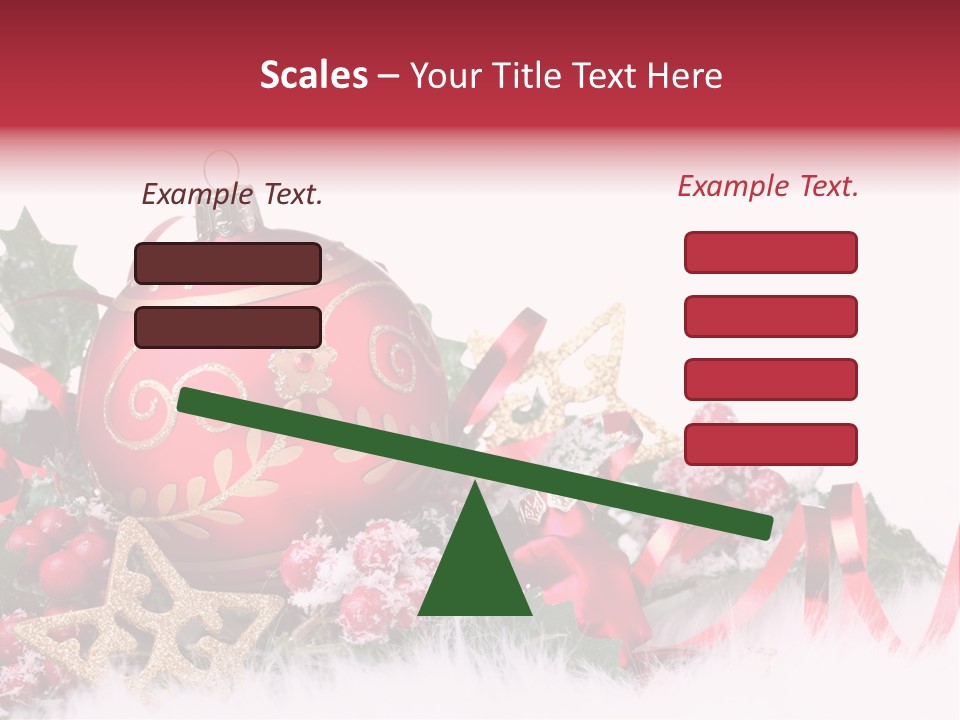 Scales – Your Title Text Here

Example Text.

Example Text.